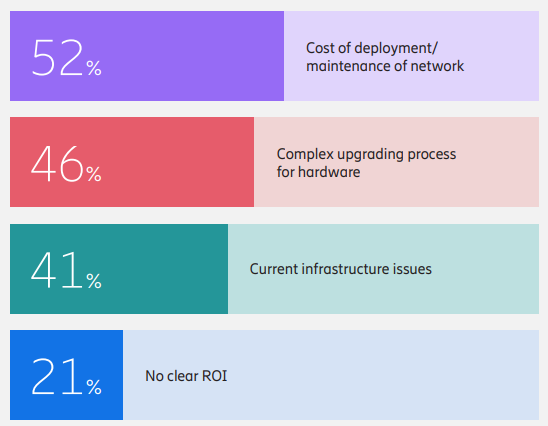 52%

Cost of deployment/ maintenance of network

46%

Complex upgrading process for hardware

41%

Current infrastructure issues

21%

No clear ROI